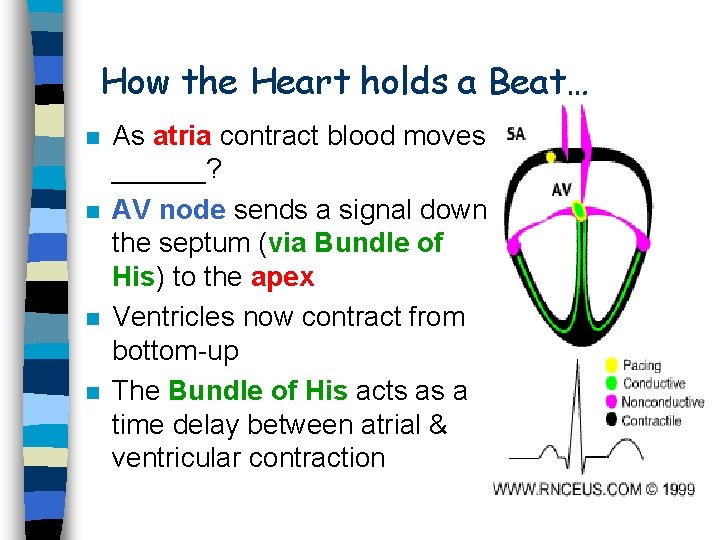 How the Heart holds a Beat…

- As atria contract blood moves ______?
- AV node sends a signal down the septum (via Bundle of His) to the apex
- Ventricles now contract from bottom-up
- The Bundle of His acts as a time delay between atrial & ventricular contraction

SA
AV

Pacing
Conductive
Nonconductive
Contractile

WWW.RNCEUS.COM © 1999